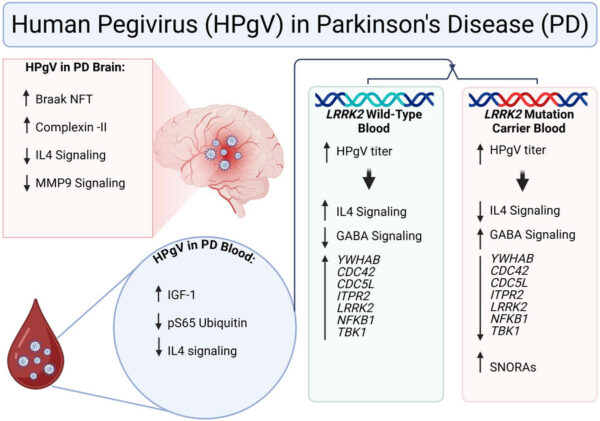 Human Pegivirus (HPgV) in Parkinson's Disease (PD)

HPgV in PD Brain:

↑ Braak NFT

↑ Complexin -II

↓ IL4 Signaling

↓ MMP9 Signaling

HPgV in PD Blood:

↑ IGF-1

↓ pS65 Ubiquitin

↓ IL4 signaling

LRRK2 Wild-Type Blood

↑ HPgV titer

↑ IL4 Signaling

↓ GABA Signaling

↑ YWHAB CDC42 CDC5L ITPR2 LRRK2 NFKB1 TBK1

LRRK2 Mutation Carrier Blood

↑ HPgV titer

↓ IL4 Signaling

↑ GABA Signaling

↓ YWHAB CDC42 CDC5L ITPR2 LRRK2 NFKB1 TBK1

↑ SNORAs